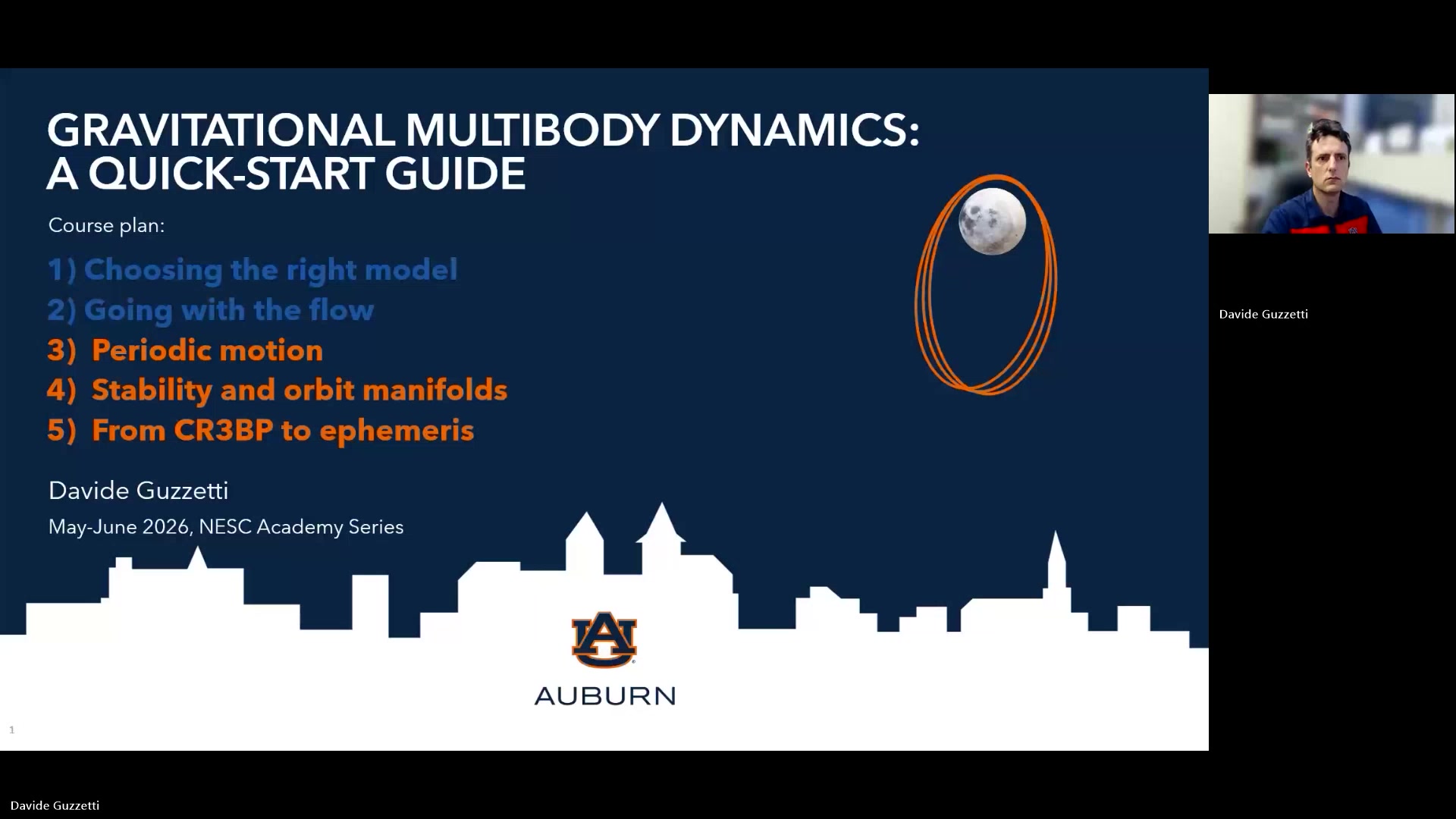 GRAVITATIONAL MULTIBODY DYNAMICS: A QUICK-START GUIDE

Course plan:

1) Choosing the right model
2) Going with the flow
3) Periodic motion
4) Stability and orbit manifolds
5) From CR3BP to ephemeris

Davide Guzzetti

May-June 2026, NESC Academy Series

AU

AUBURN

1

Davide Guzzetti

Davide Guzzetti